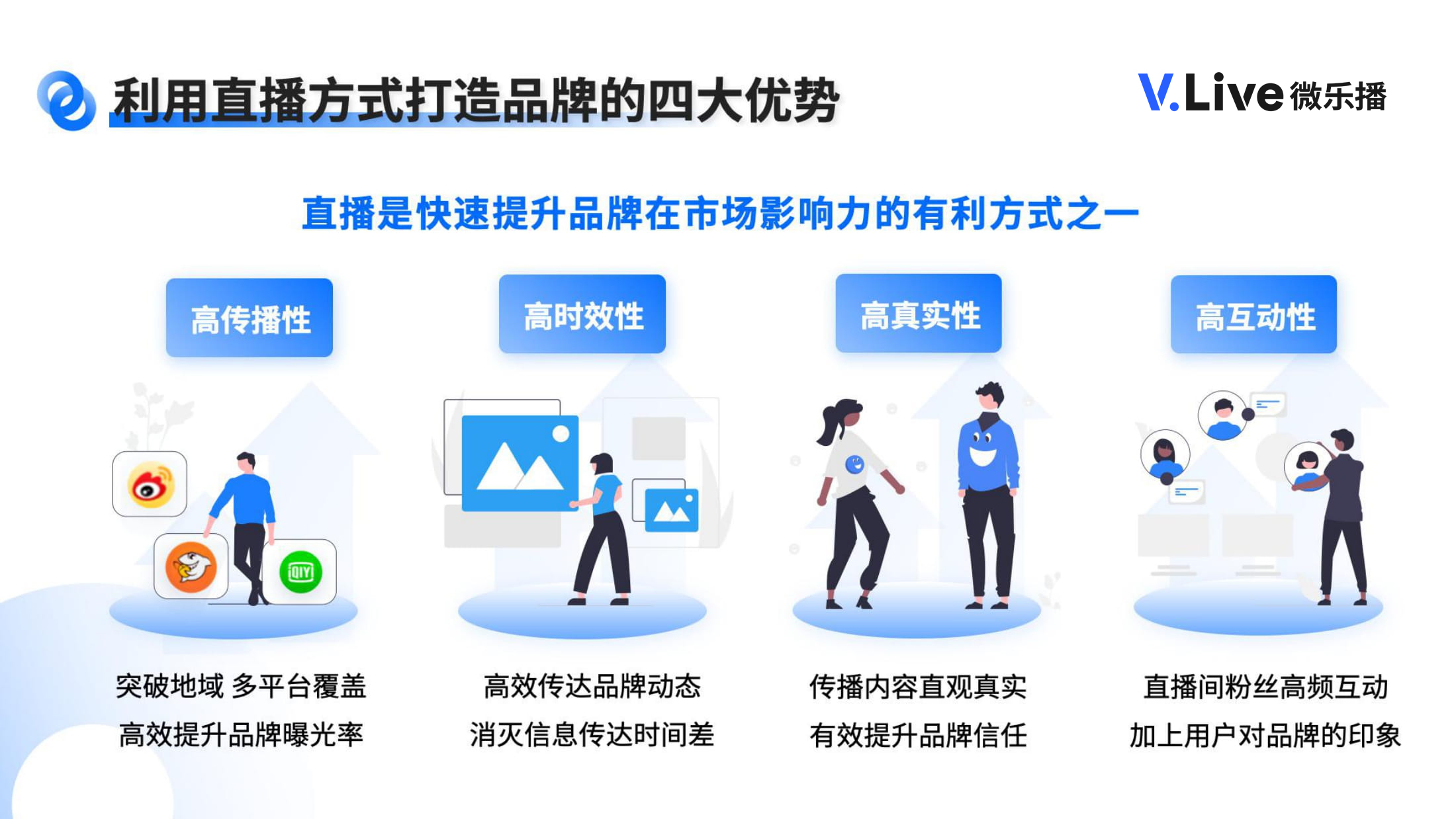 利用直播方式打造品牌的四大优势

V.Live 微乐播

直播是快速提升品牌在市场影响力的有利方式之一

高传播性

高时效性

高真实性

高互动性

iQIY

突破地域 多平台覆盖
高效提升品牌曝光率

高效传达品牌动态
消灭信息传达时间差

传播内容直观真实
有效提升品牌信任

直播间粉丝高频互动
加上用户对品牌的印象